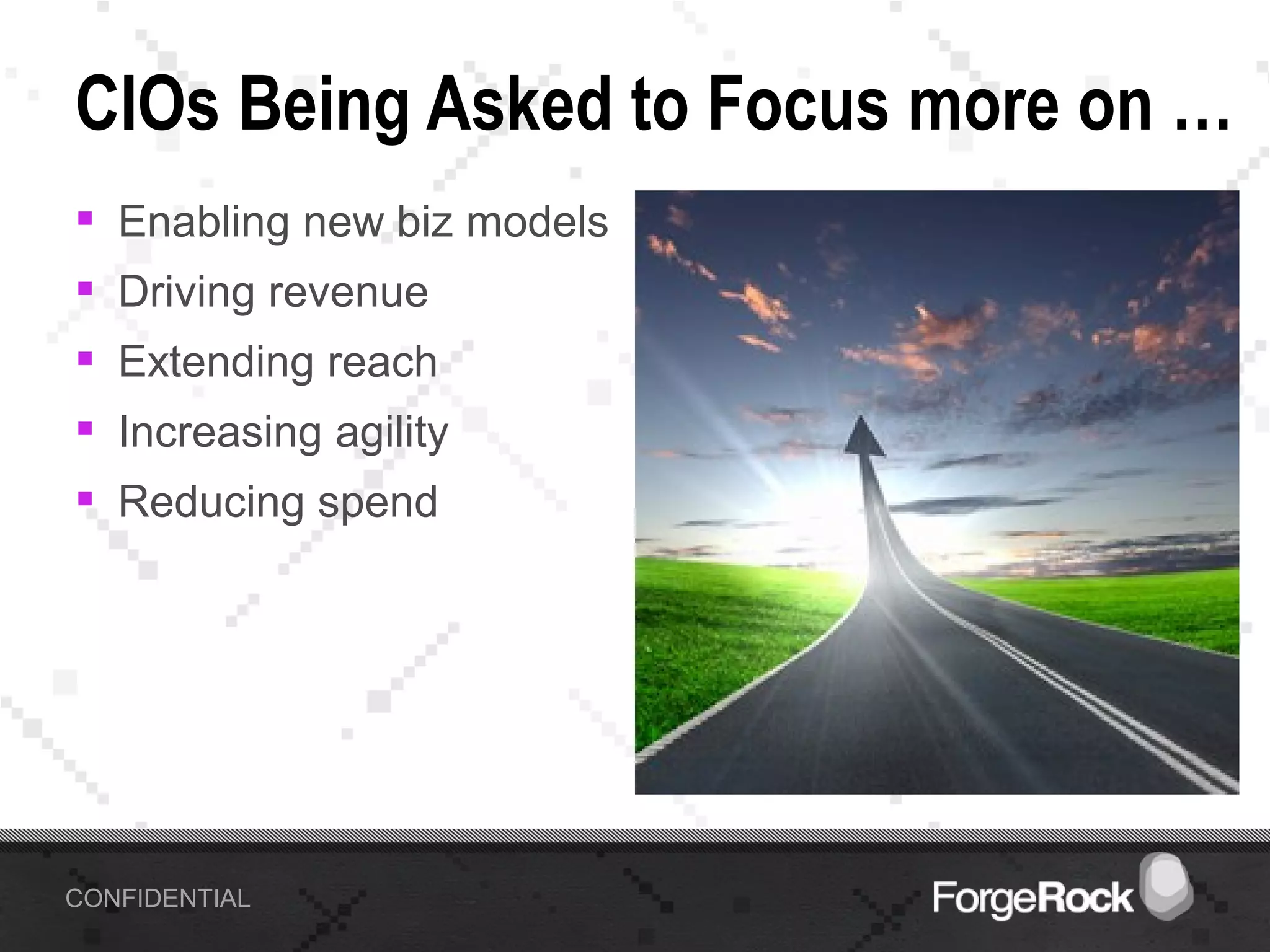 CIOs Being Asked to Focus more on …

- Enabling new biz models
- Driving revenue
- Extending reach
- Increasing agility
- Reducing spend

CONFIDENTIAL

ForgeRock